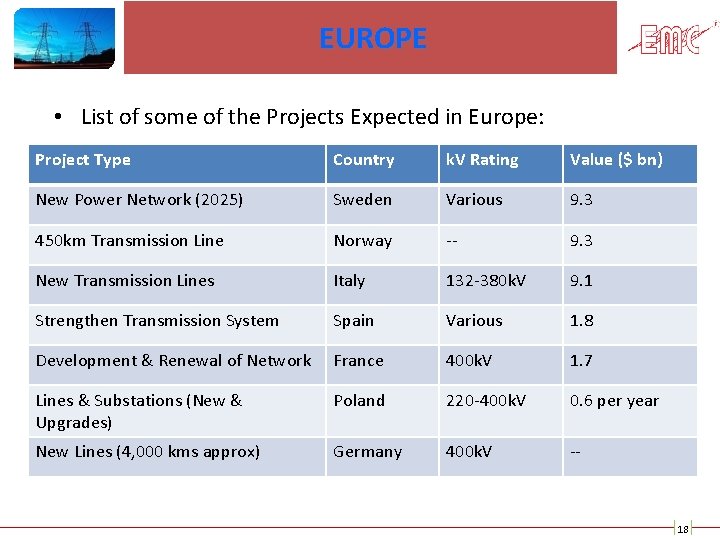 EUROPE

EMC

• List of some of the Projects Expected in Europe:

| Project Type | Country | kV Rating | Value ($ bn) |
|---|---|---|---|
| New Power Network (2025) | Sweden | Various | 9.3 |
| 450km Transmission Line | Norway | -- | 9.3 |
| New Transmission Lines | Italy | 132-380kV | 9.1 |
| Strengthen Transmission System | Spain | Various | 1.8 |
| Development & Renewal of Network | France | 400kV | 1.7 |
| Lines & Substations (New & Upgrades) | Poland | 220-400kV | 0.6 per year |
| New Lines (4,000 kms approx) | Germany | 400kV | -- |

18